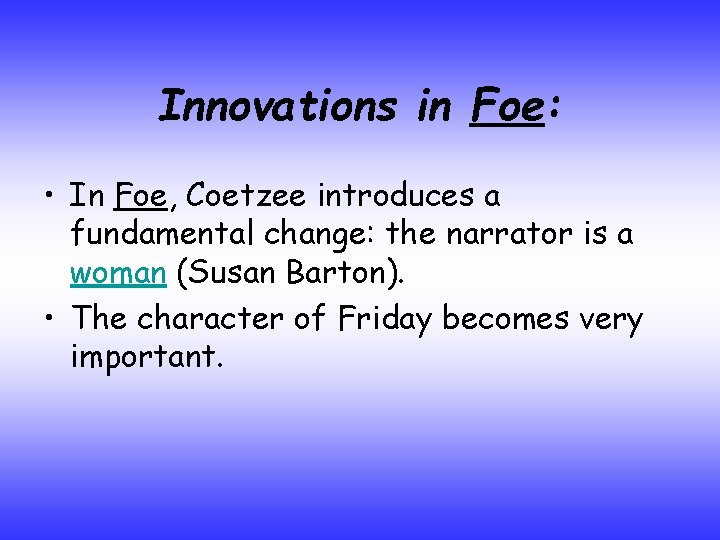 Innovations in Foe:

• In Foe, Coetzee introduces a fundamental change: the narrator is a woman (Susan Barton).

• The character of Friday becomes very important.